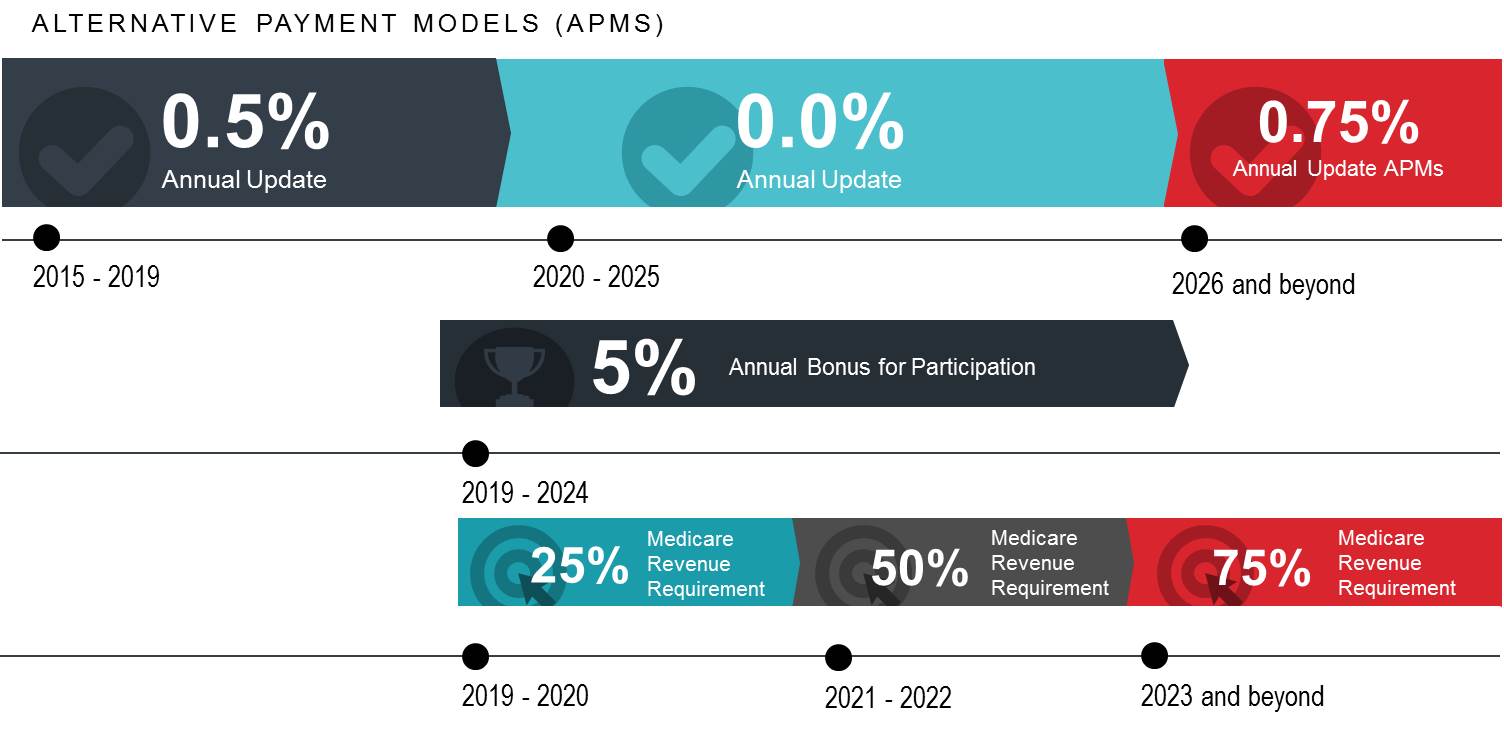 ALTERNATIVE PAYMENT MODELS (APMS)

0.5%
Annual Update

0.0%
Annual Update

0.75%
Annual Update APMs

2015 - 2019

2020 - 2025

2026 and beyond

5%
Annual Bonus for Participation

2019 - 2024

25%
Medicare Revenue Requirement

50%
Medicare Revenue Requirement

75%
Medicare Revenue Requirement

2019 - 2020

2021 - 2022

2023 and beyond